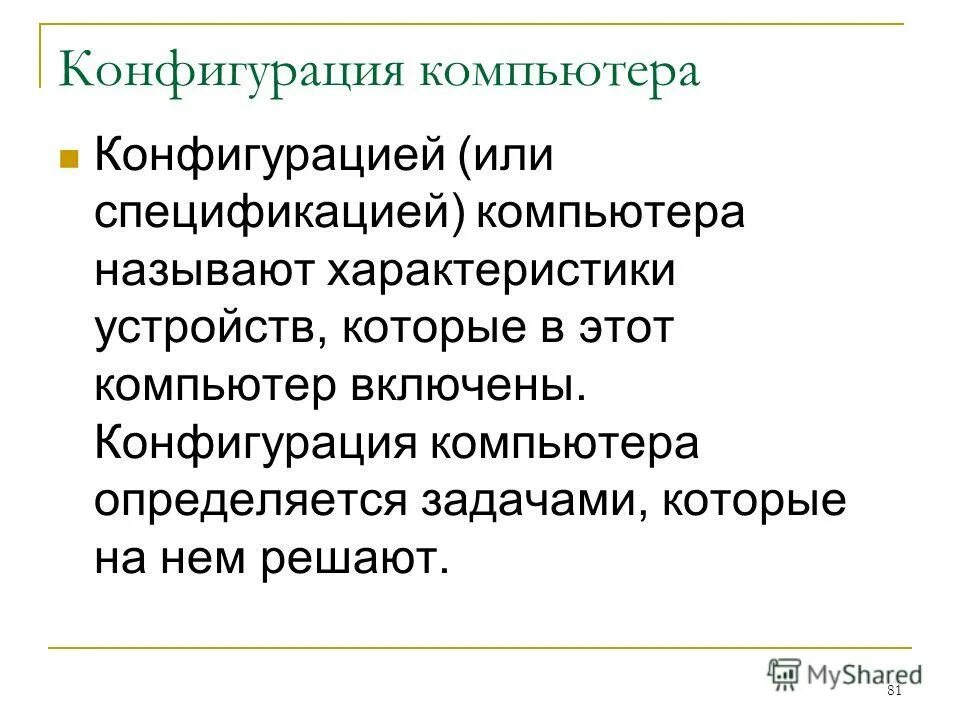 Конфигурация компьютера

Конфигурацией (или спецификацией) компьютера называют характеристики устройств, которые в этот компьютер включены. Конфигурация компьютера определяется задачами, которые на нем решают.

MyShared

81